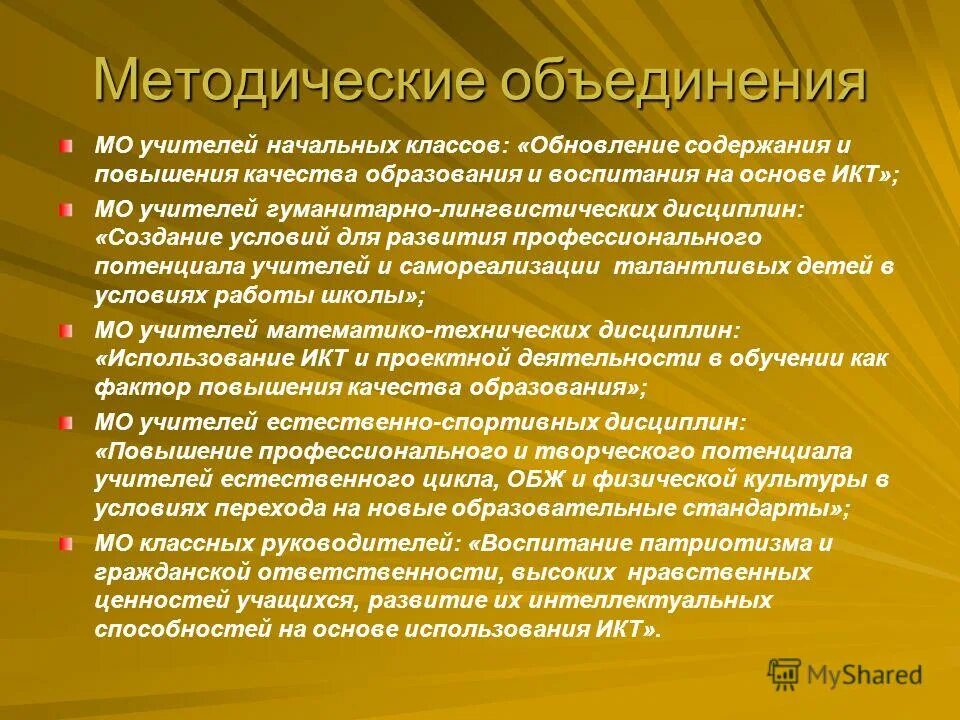 Методические объединения

МО учителей начальных классов: «Обновление содержания и повышения качества образования и воспитания на основе ИКТ»;

МО учителей гуманитарно-лингвистических дисциплин: «Создание условий для развития профессионального потенциала учителей и самореализации талантливых детей в условиях работы школы»;

МО учителей математико-технических дисциплин: «Использование ИКТ и проектной деятельности в обучении как фактор повышения качества образования»;

МО учителей естественно-спортивных дисциплин: «Повышение профессионального и творческого потенциала учителей естественного цикла, ОБЖ и физической культуры в условиях перехода на новые образовательные стандарты»;

МО классных руководителей: «Воспитание патриотизма и гражданской ответственности, высоких нравственных ценностей учащихся, развитие их интеллектуальных способностей на основе использования ИКТ».

MyShared